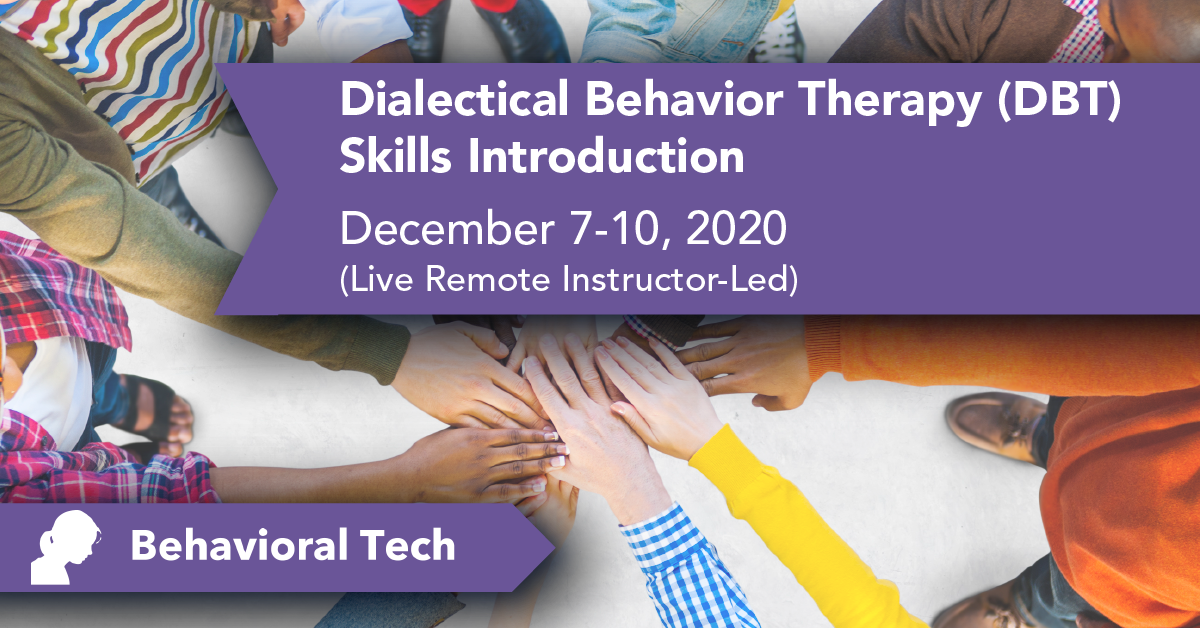 Dialectical Behavior Therapy (DBT) Skills Introduction

December 7-10, 2020
(Live Remote Instructor-Led)

Behavioral Tech